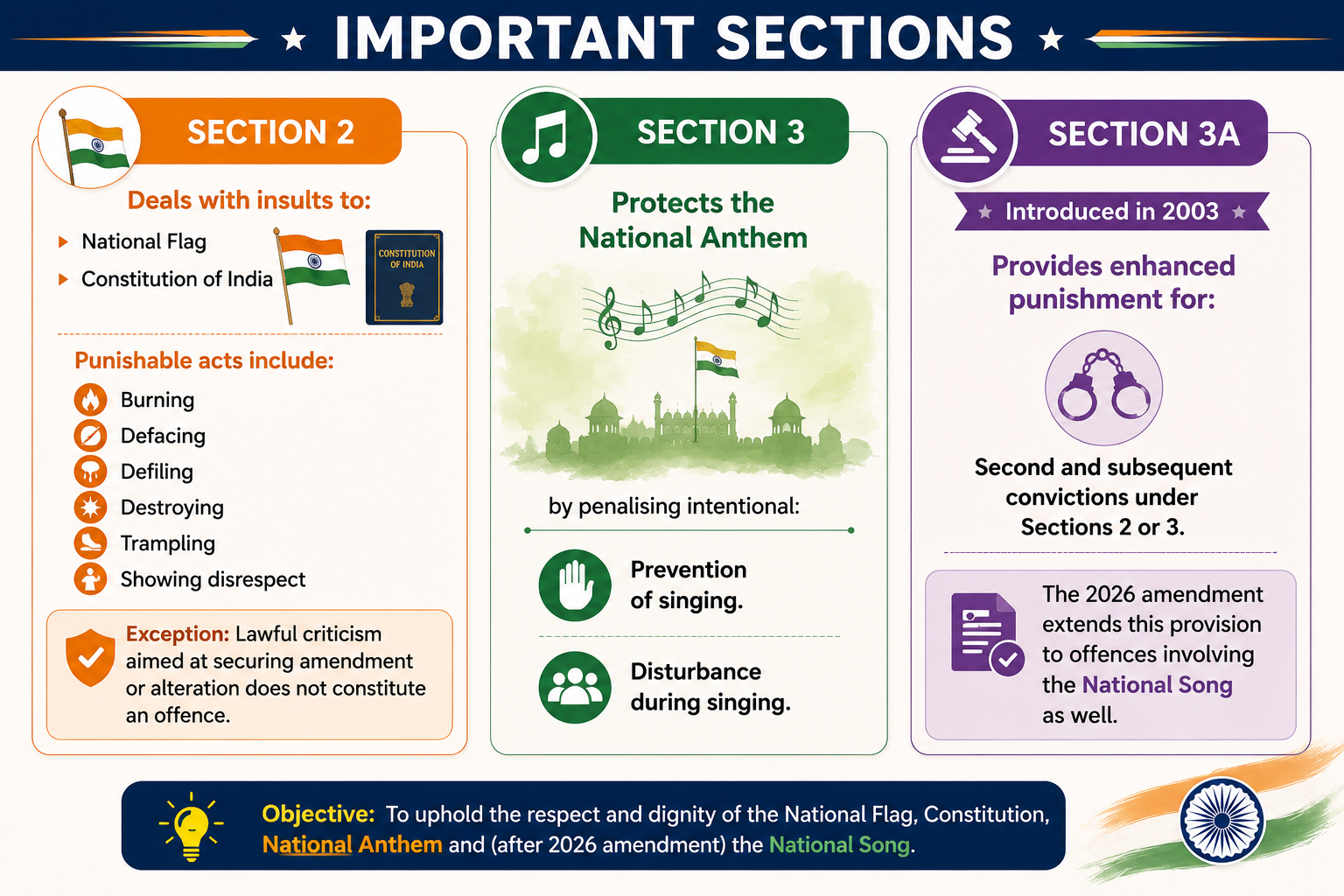 ★ IMPORTANT SECTIONS ★

SECTION 2

Deals with insults to:

National Flag
Constitution of India

CONSTITUTION OF INDIA

Punishable acts include:

Burning
Defacing
Defiling
Destroying
Trampling
Showing disrespect

Exception: Lawful criticism aimed at securing amendment or alteration does not constitute an offence.

SECTION 3

Protects the National Anthem

by penalising intentional:

Prevention of singing.

Disturbance during singing.

SECTION 3A

★ Introduced in 2003 ★

Provides enhanced punishment for:

Second and subsequent convictions under Sections 2 or 3.

The 2026 amendment extends this provision to offences involving the National Song as well.

Objective: To uphold the respect and dignity of the National Flag, Constitution, National Anthem and (after 2026 amendment) the National Song.